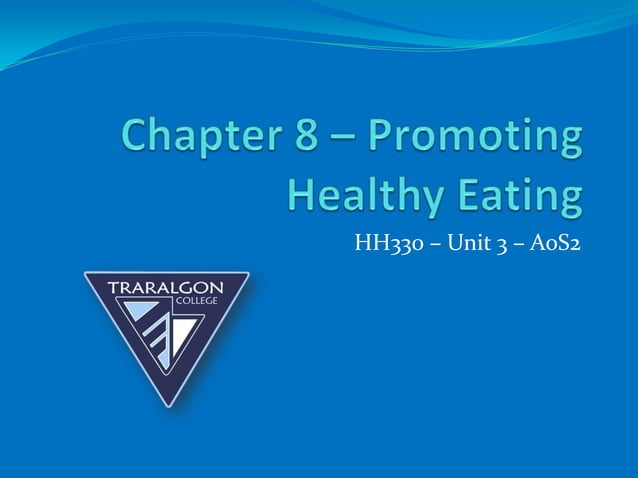 Chapter 8 – Promoting Healthy Eating

HH330 – Unit 3 – AoS2

TRARALGON
COLLEGE